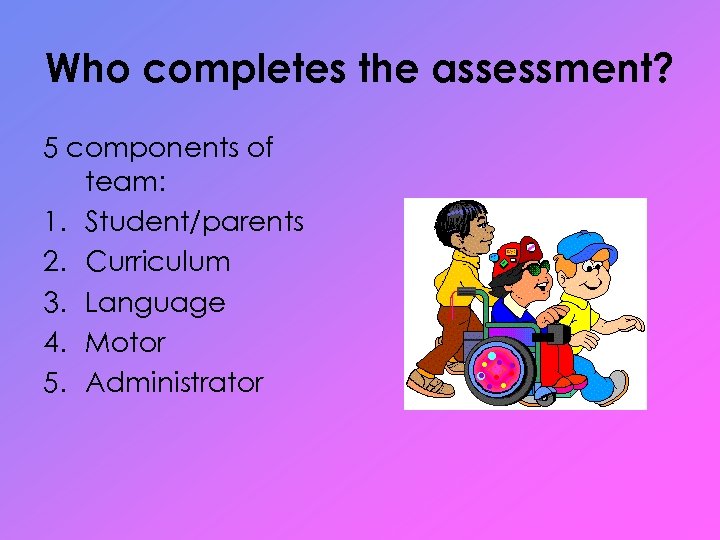 Who completes the assessment?

5 components of team:

1. Student/parents
2. Curriculum
3. Language
4. Motor
5. Administrator